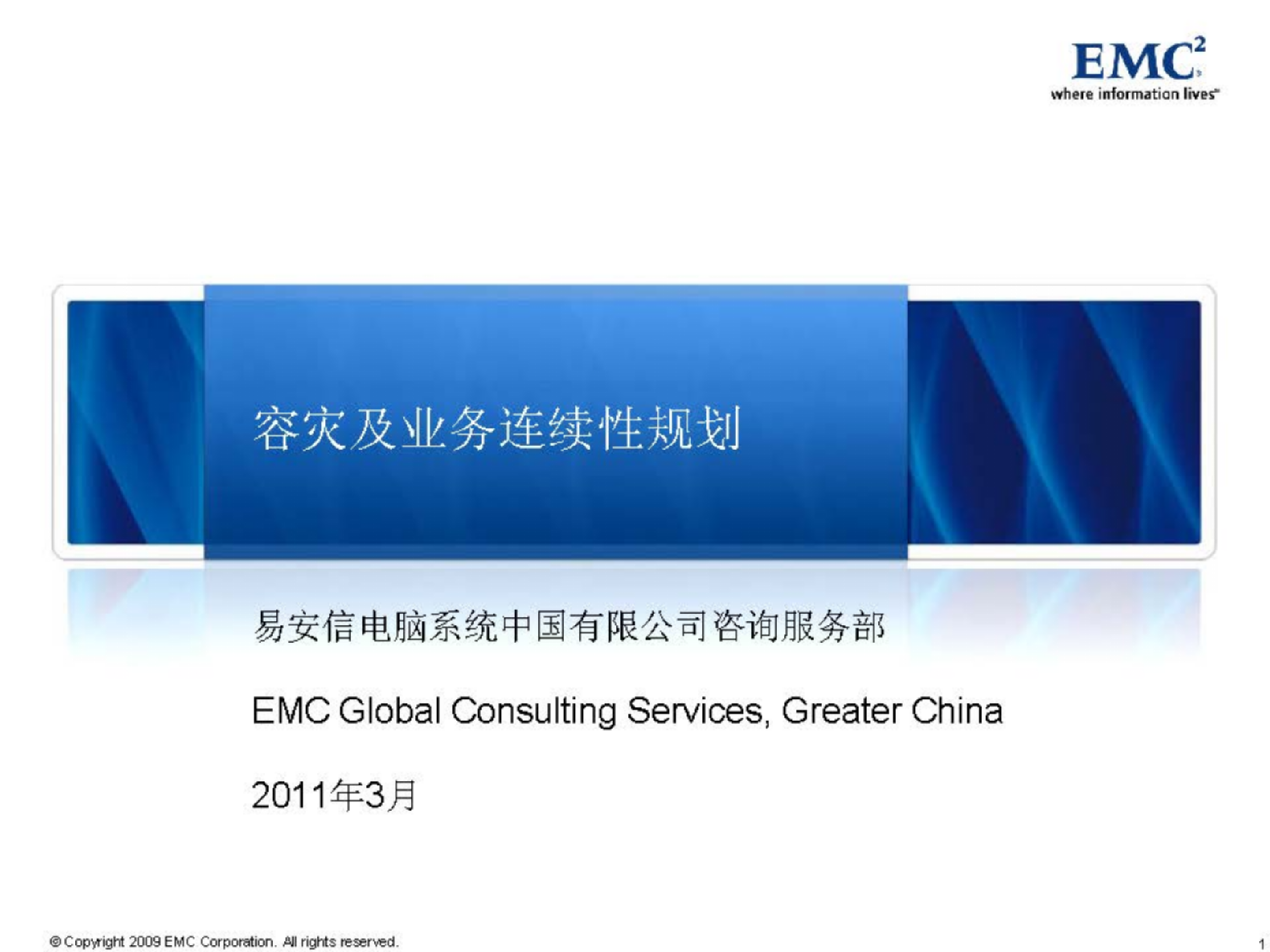 EMC$^2$
where information lives

容灾及业务连续性规划

易安信电脑系统中国有限公司咨询服务部

EMC Global Consulting Services, Greater China

2011年3月

© Copyright 2009 EMC Corporation. All rights reserved.

1